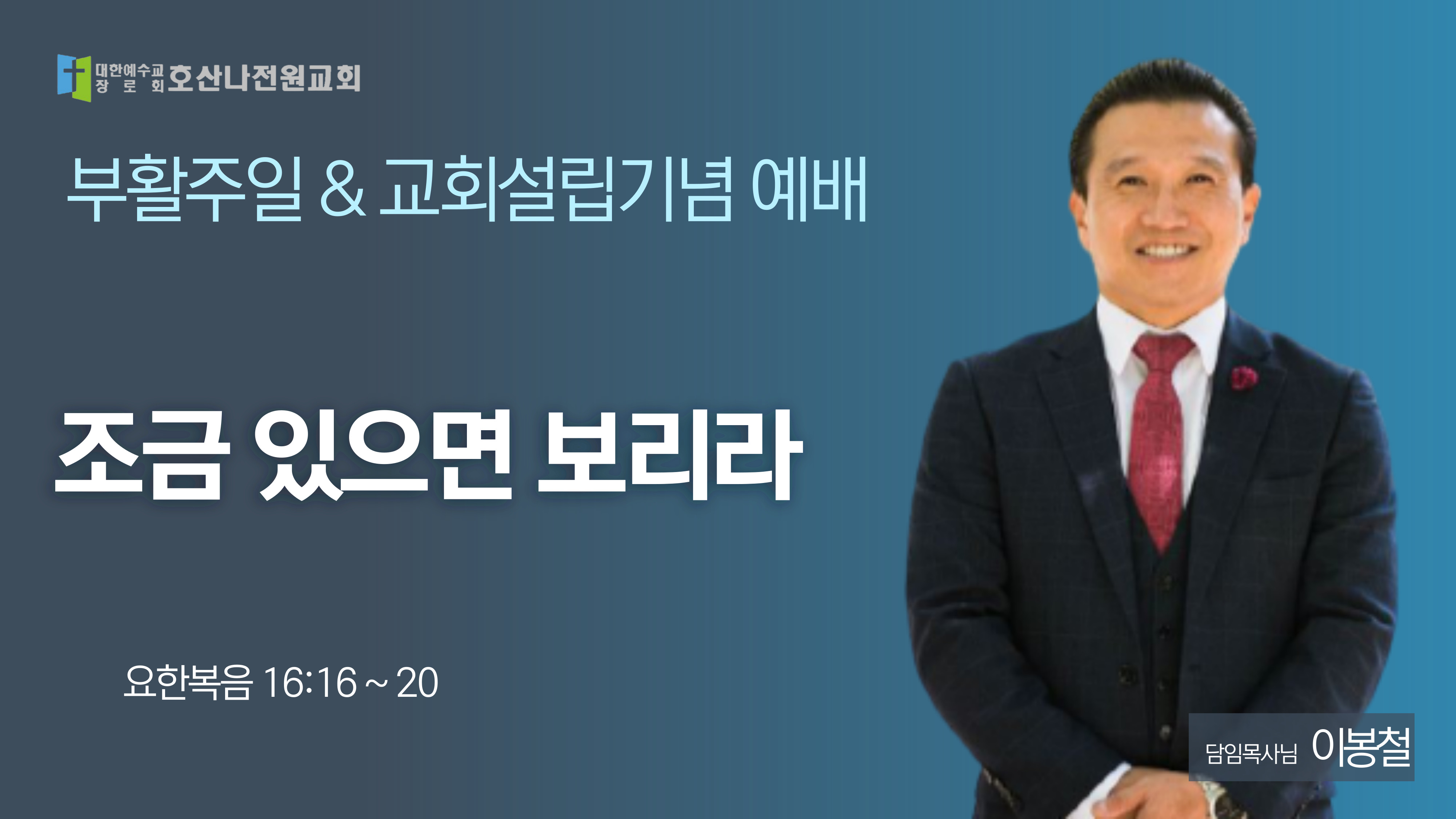 대한예수교 장로회 호산나전원교회

부활주일 & 교회설립기념 예배

조금 있으면 보리라

요한복음 16:16 ~ 20

담임목사님 이봉철